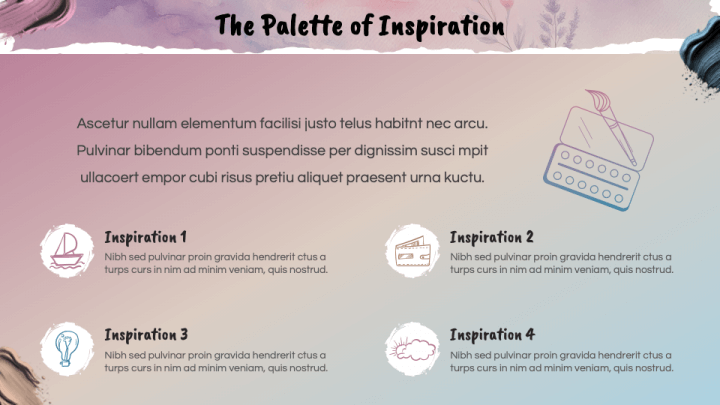 The Palette of Inspiration

Ascetur nullam elementum facilisi justo telus habitnt nec arcu. Pulvinar bibendum ponti suspendisse per dignissim susci mpit ullacoert empor cubi risus pretiu aliquet praesent urna kuctu.

Inspiration 1
Nibh sed pulvinar proin gravida hendrerit ctus a turps curs in nim ad minim veniam, quis nostrud.

Inspiration 2
Nibh sed pulvinar proin gravida hendrerit ctus a turps curs in nim ad minim veniam, quis nostrud.

Inspiration 3
Nibh sed pulvinar proin gravida hendrerit ctus a turps curs in nim ad minim veniam, quis nostrud.

Inspiration 4
Nibh sed pulvinar proin gravida hendrerit ctus a turps curs in nim ad minim veniam, quis nostrud.